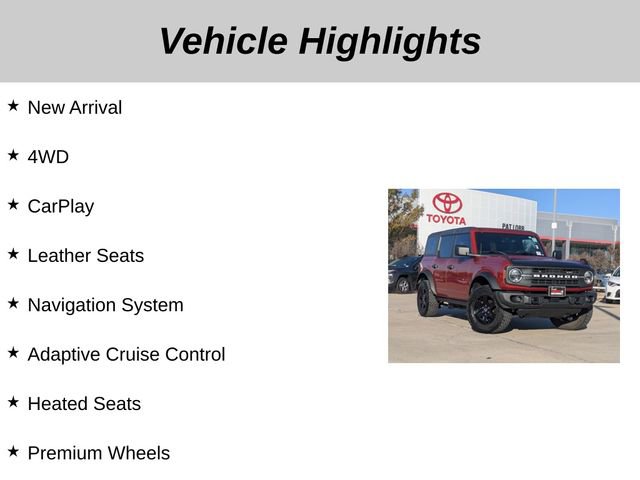 Vehicle Highlights

★ New Arrival

★ 4WD

★ CarPlay

★ Leather Seats

★ Navigation System

★ Adaptive Cruise Control

★ Heated Seats

★ Premium Wheels

TOYOTA

PAT LOBB

BRONCO